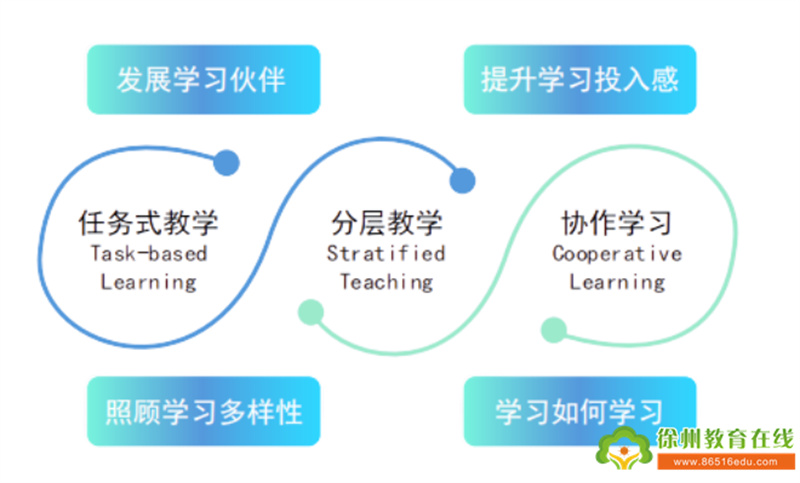 发展学习伙伴

提升学习投入感

任务式教学
Task-based Learning

分层教学
Stratified Teaching

协作学习
Cooperative Learning

照顾学习多样性

学习如何学习

徐州教育在线
www.86516edu.com